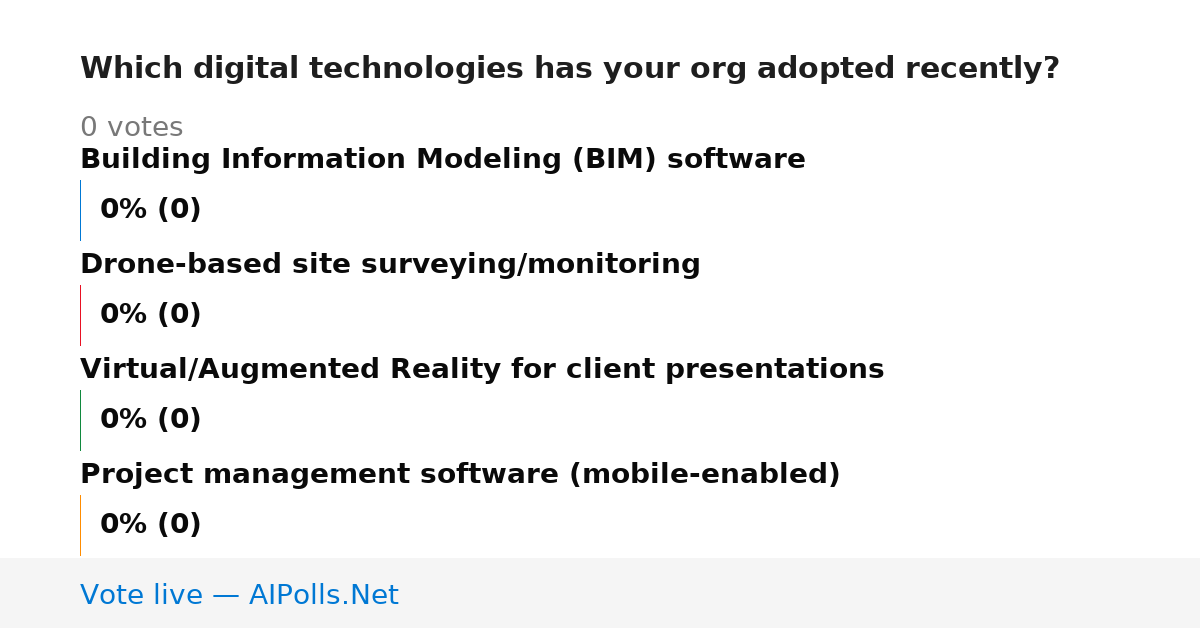 Which digital technologies has your org adopted recently?

0 votes

Building Information Modeling (BIM) software

0% (0)

Drone-based site surveying/monitoring

0% (0)

Virtual/Augmented Reality for client presentations

0% (0)

Project management software (mobile-enabled)

0% (0)

Vote live — AIPolls.Net